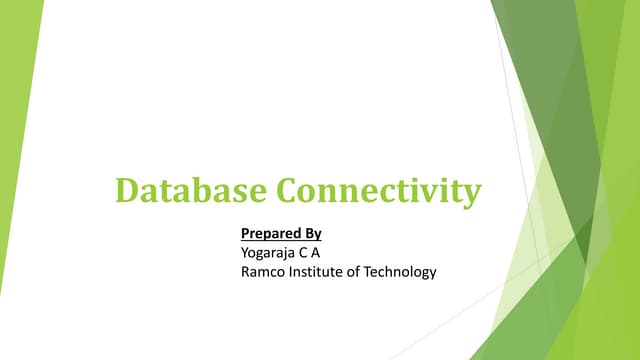 Database Connectivity

Prepared By
Yogaraja C A
Ramco Institute of Technology